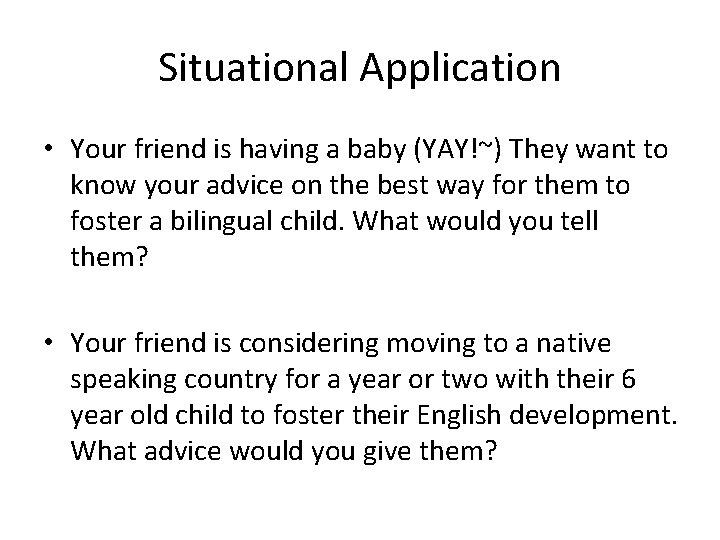 Situational Application

• Your friend is having a baby (YAY!~) They want to know your advice on the best way for them to foster a bilingual child. What would you tell them?

• Your friend is considering moving to a native speaking country for a year or two with their 6 year old child to foster their English development. What advice would you give them?